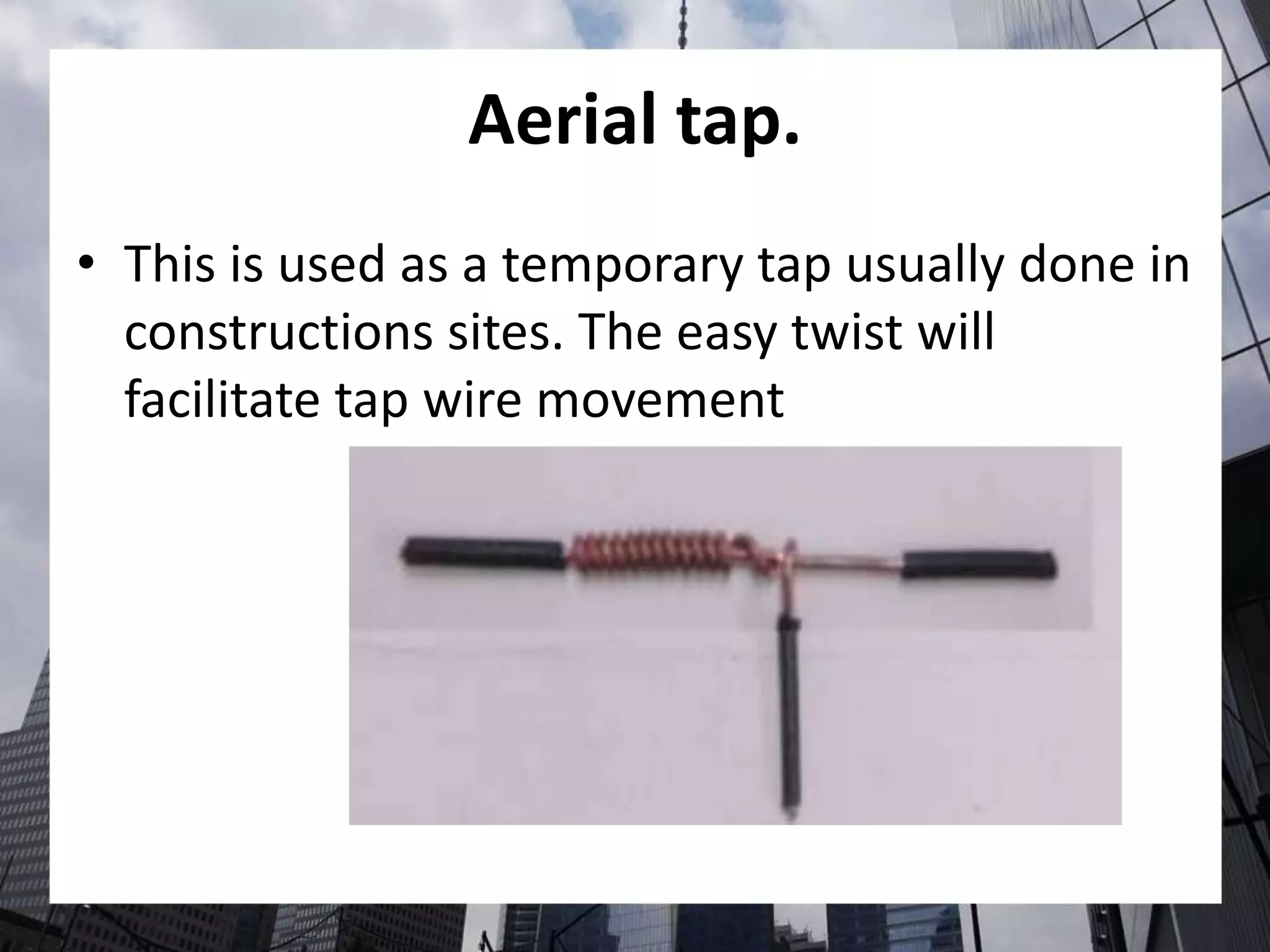 Aerial tap.

• This is used as a temporary tap usually done in constructions sites. The easy twist will facilitate tap wire movement